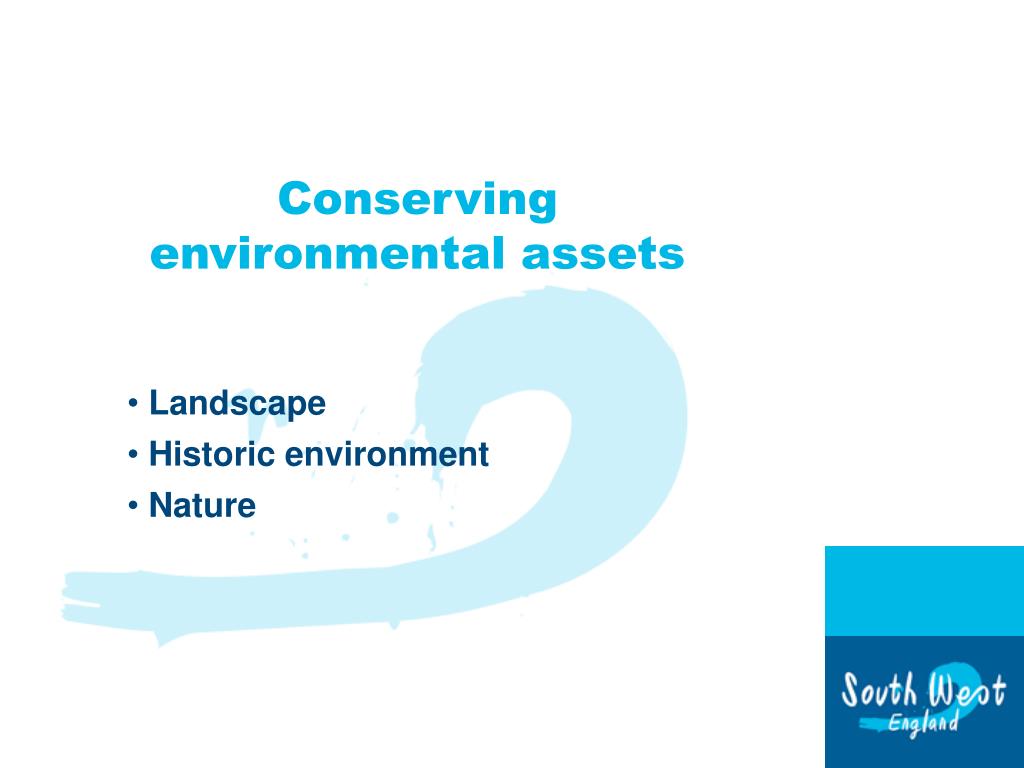 Conserving environmental assets

• Landscape
• Historic environment
• Nature

South West England